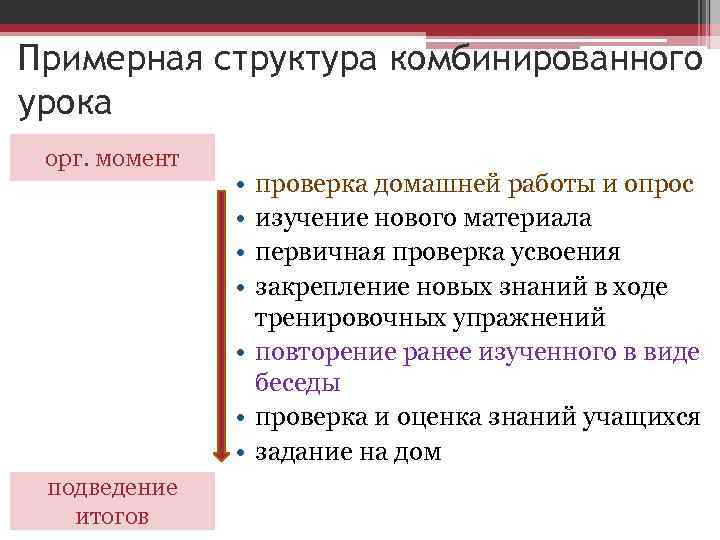 Примерная структура комбинированного урока

орг. момент

• проверка домашней работы и опрос
• изучение нового материала
• первичная проверка усвоения
• закрепление новых знаний в ходе тренировочных упражнений
• повторение ранее изученного в виде беседы
• проверка и оценка знаний учащихся
• задание на дом

подведение итогов